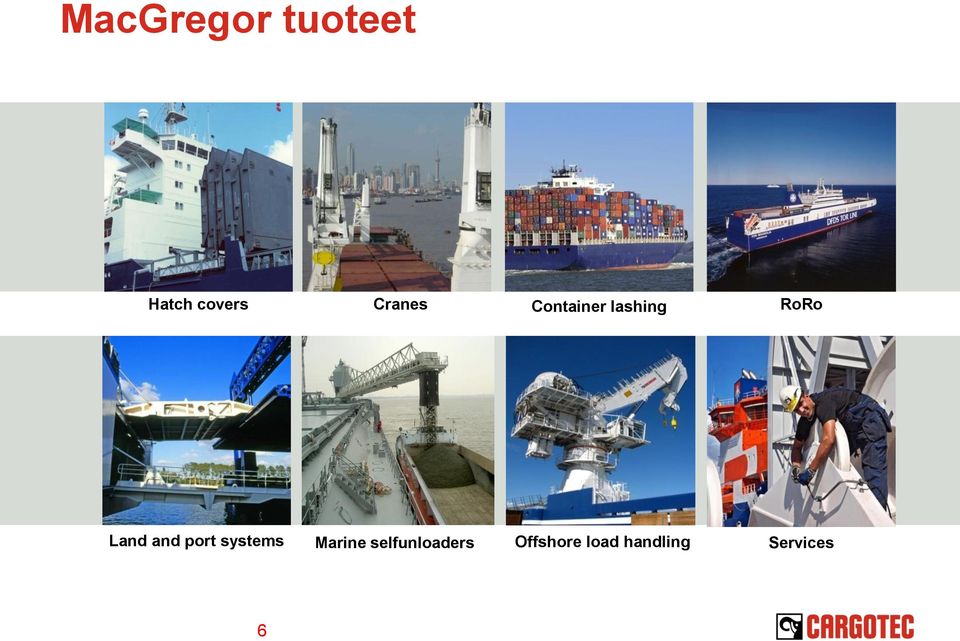 MacGregor tuoteet

Hatch covers

Cranes

Container lashing

RoRo

Land and port systems

Marine selfunloaders

Offshore load handling

Services

6

CARGOTEC